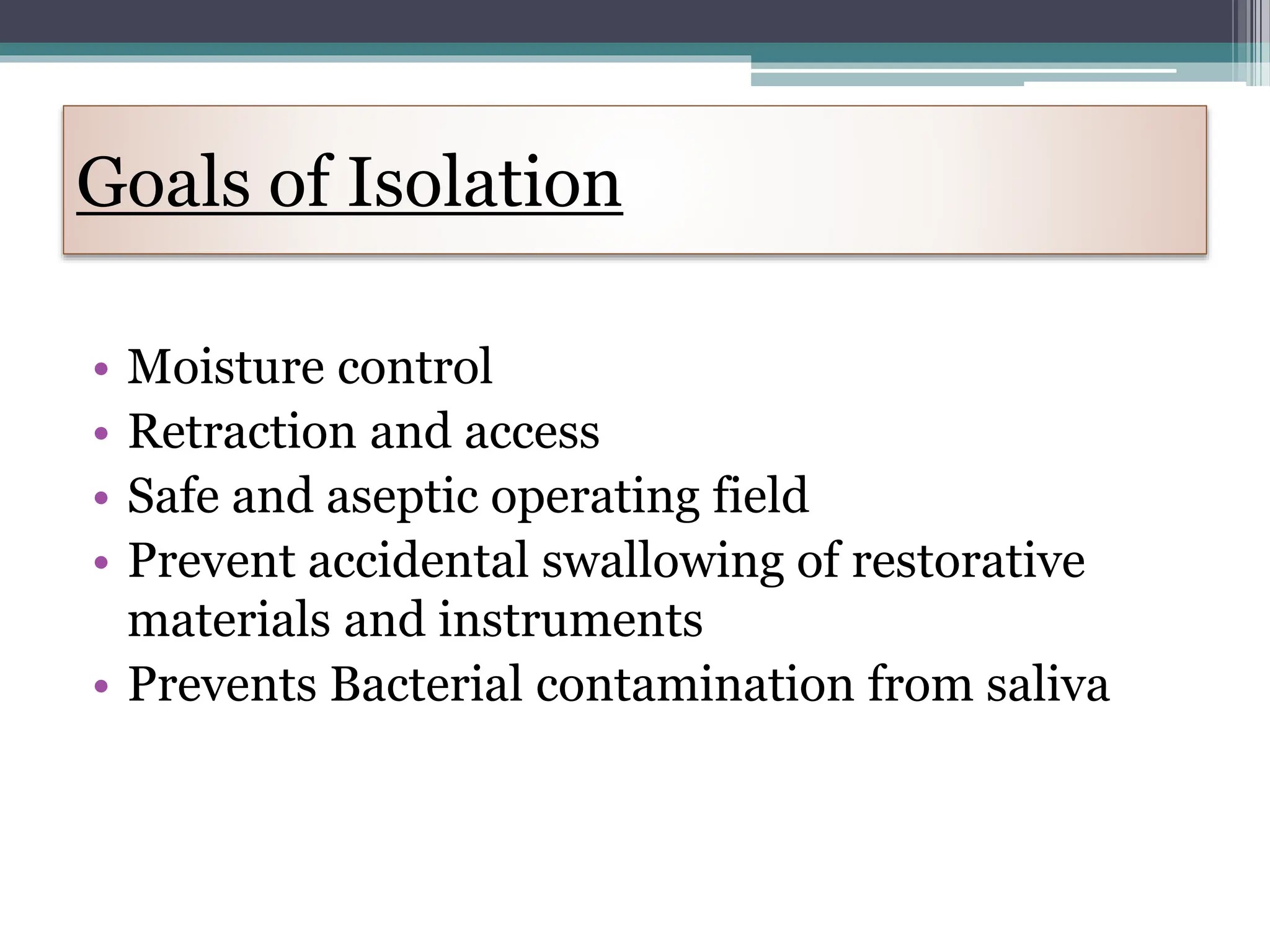 Goals of Isolation

• Moisture control
• Retraction and access
• Safe and aseptic operating field
• Prevent accidental swallowing of restorative materials and instruments
• Prevents Bacterial contamination from saliva